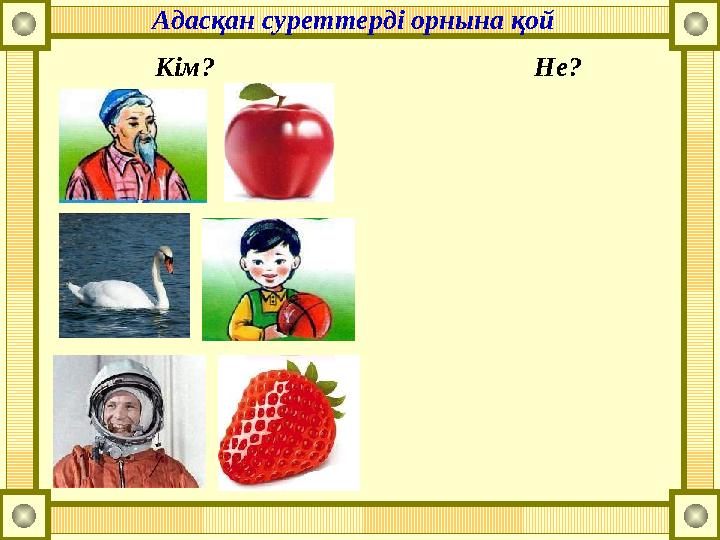 Адасқан суреттерді орнына қой

Кім?

Не?